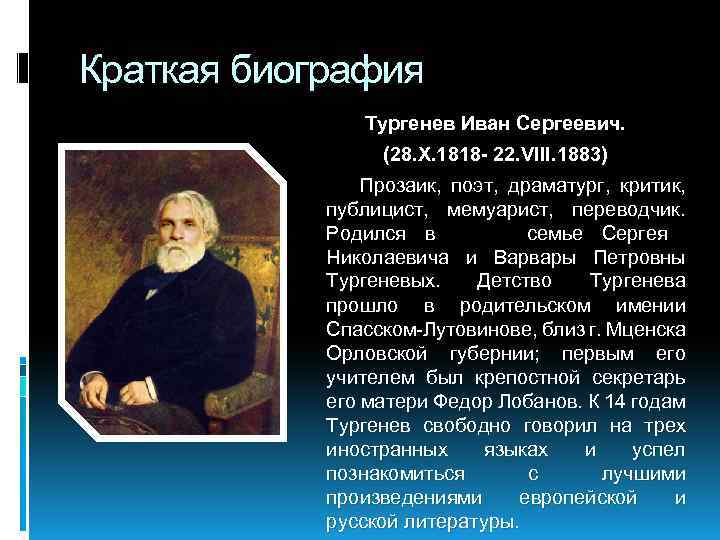 Краткая биография

Тургенев Иван Сергеевич.

(28.X.1818- 22.VIII.1883)

Прозаик, поэт, драматург, критик, публицист, мемуарист, переводчик. Родился в семье Сергея Николаевича и Варвары Петровны Тургеневых. Детство Тургенева прошло в родительском имении Спасском-Лутовинове, близ г. Мценска Орловской губернии; первым его учителем был крепостной секретарь его матери Федор Лобанов. К 14 годам Тургенев свободно говорил на трех иностранных языках и успел познакомиться с лучшими произведениями европейской и русской литературы.